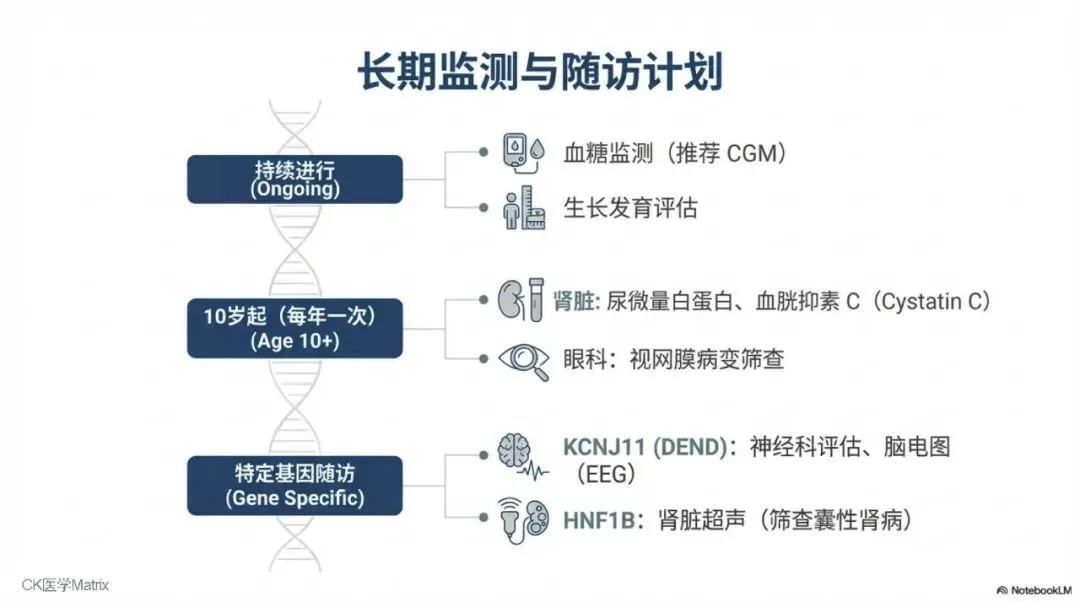 长期监测与随访计划

持续进行
(Ongoing)

血糖监测（推荐 CGM）

生长发育评估

10岁起（每年一次）
(Age 10+)

肾脏: 尿微量白蛋白、血胱抑素 C（Cystatin C）

眼科：视网膜病变筛查

特定基因随访
(Gene Specific)

KCNJ11 (DEND)：神经科评估、脑电图（EEG）

HNF1B：肾脏超声（筛查囊性肾病）

CK医学Matrix

NotebookLM